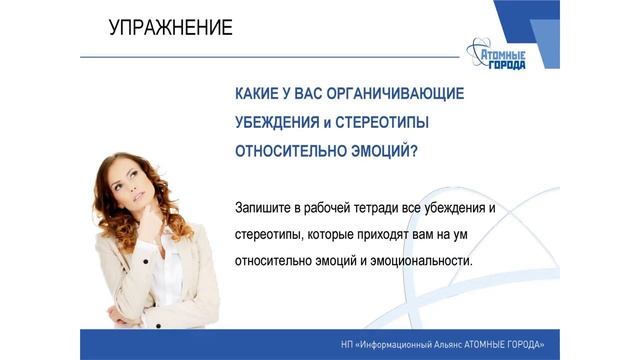 УПРАЖНЕНИЕ

АТОМНЫЕ ГОРОДА

КАКИЕ У ВАС ОРГАНИЧИВАЮЩИЕ УБЕЖДЕНИЯ и СТЕРЕОТИПЫ ОТНОСИТЕЛЬНО ЭМОЦИЙ?

Запишите в рабочей тетради все убеждения и стереотипы, которые приходят вам на ум относительно эмоций и эмоциональности.

НП «Информационный Альянс АТОМНЫЕ ГОРОДА»